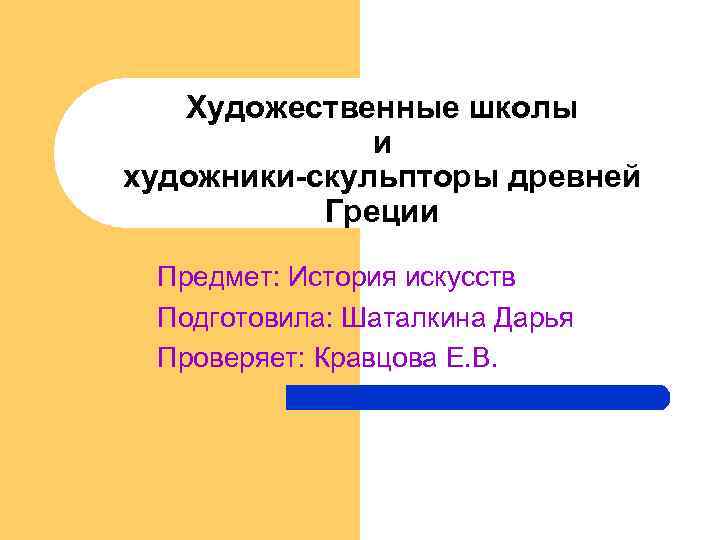 Художественные школы
и
художники-скульпторы древней Греции

Предмет: История искусств

Подготовила: Шаталкина Дарья

Проверяет: Кравцова Е.В.